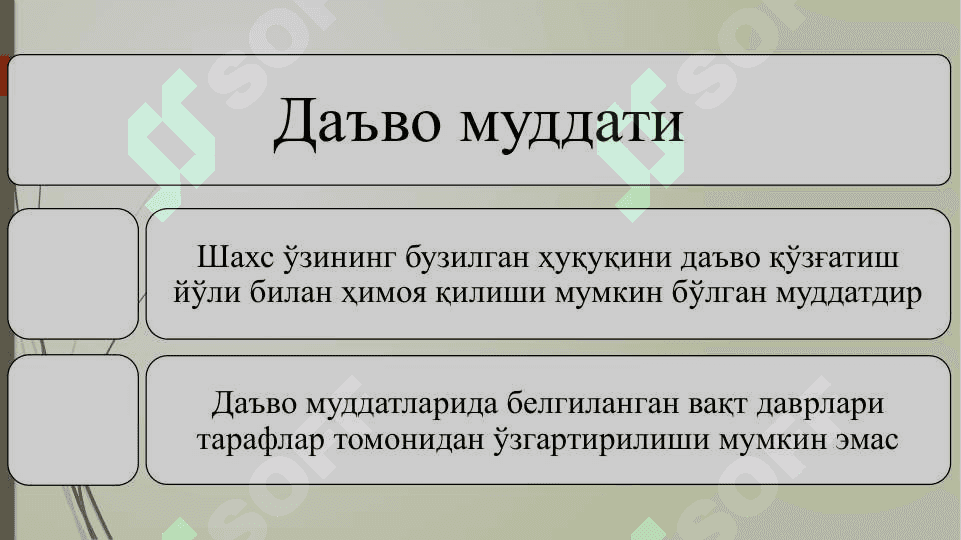 Даъво муддати

Шахс ўзининг бузилган ҳуқуқини даъво қўзғатиш йўли билан ҳимоя қилиши мумкин бўлган муддатдир

Даъво муддатларида белгиланган вақт даврлари тарафлар томонидан ўзгартирилиши мумкин эмас